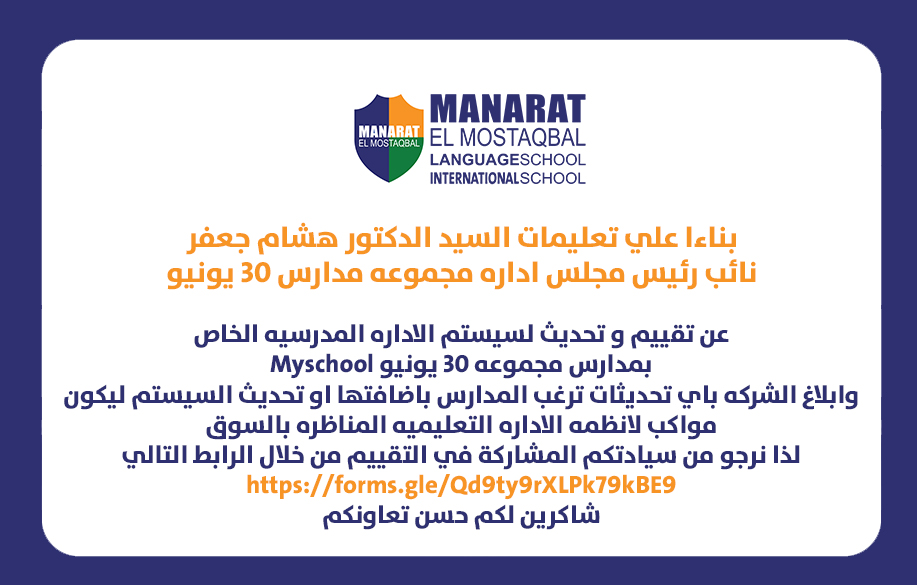 MANARAT
EL MOSTAQBAL

MANARAT
EL MOSTAQBAL
LANGUAGESCHOOL
INTERNATIONALSCHOOL

بناءا علي تعليمات السيد الدكتور هشام جعفر
نائب رئيس مجلس اداره مجموعه مدارس 30 يونيو

عن تقييم و تحديث لسيستم الاداره المدرسيه الخاص
بمدارس مجموعه 30 يونيو Myschool
وابلاغ الشركه باي تحديثات ترغب المدارس باضافتها او تحديث السيستم ليكون
مواكب لانظمه الاداره التعليميه المناظره بالسوق
لذا نرجو من سيادتكم المشاركة في التقييم من خلال الرابط التالي
https://forms.gle/Qd9ty9rXLPk79kBE9
شاكرين لكم حسن تعاونكم